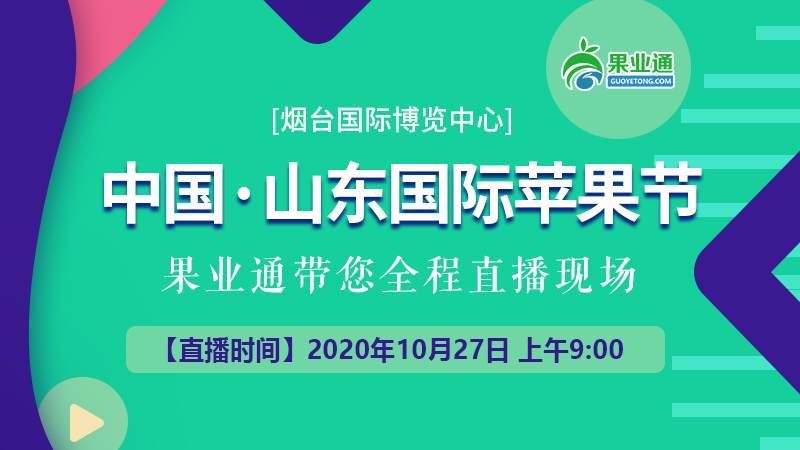 果业通
GUOYETONG.COM

[烟台国际博览中心]

中国·山东国际苹果节

果业通带您全程直播现场

【直播时间】2020年10月27日 上午9:00